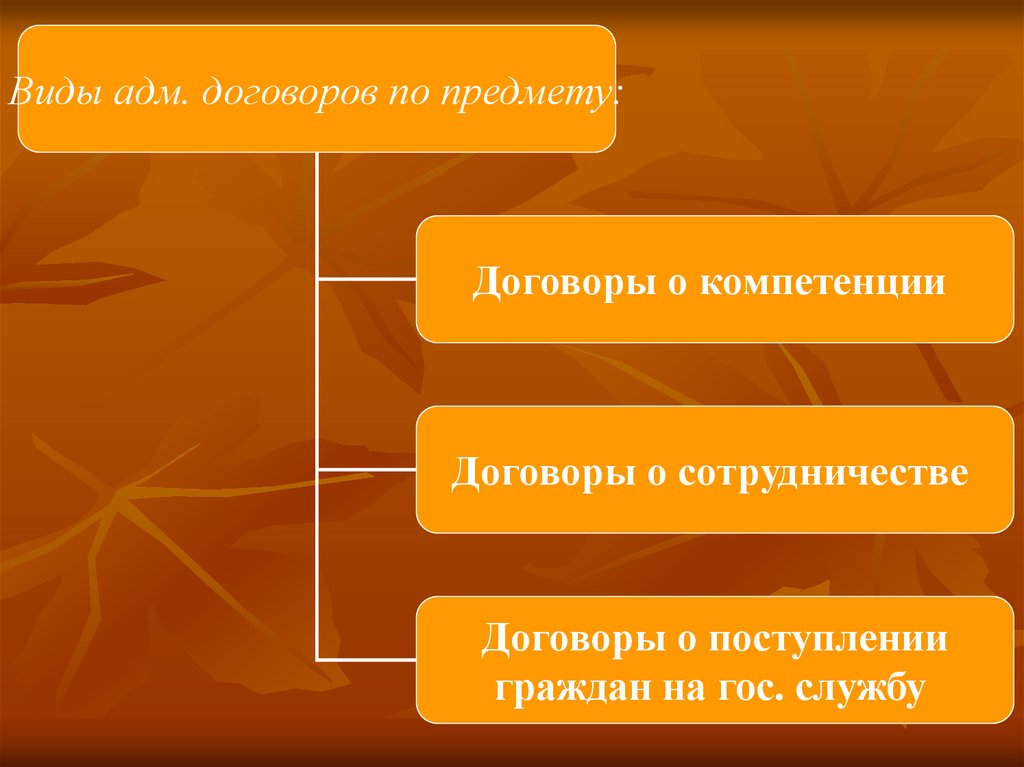 Виды адм. договоров по предмету:

Договоры о компетенции

Договоры о сотрудничестве

Договоры о поступлении граждан на гос. службу